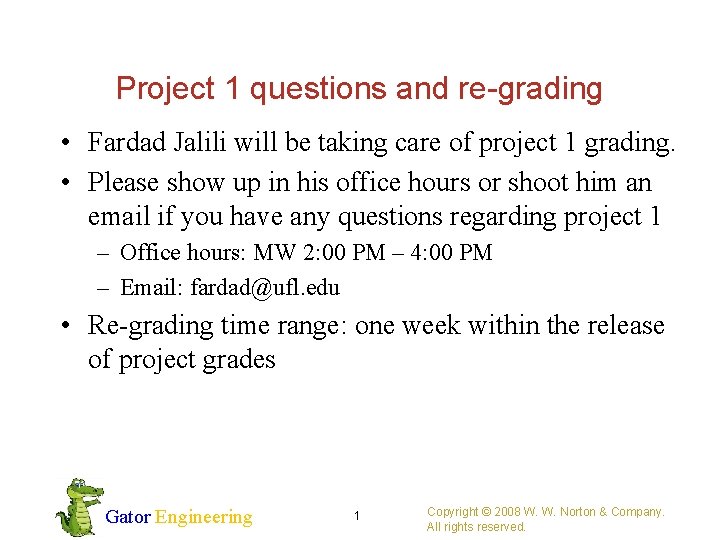 Project 1 questions and re-grading

• Fardad Jalili will be taking care of project 1 grading.

• Please show up in his office hours or shoot him an email if you have any questions regarding project 1

– Office hours: MW 2:00 PM – 4:00 PM

– Email: fardad@ufl.edu

• Re-grading time range: one week within the release of project grades

Gator Engineering

1

Copyright © 2008 W. W. Norton & Company. All rights reserved.